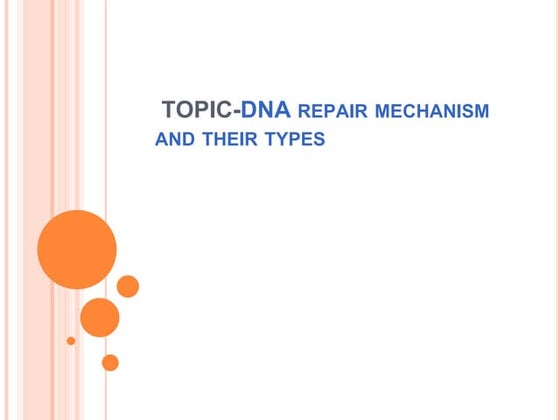 TOPIC-DNA REPAIR MECHANISM AND THEIR TYPES